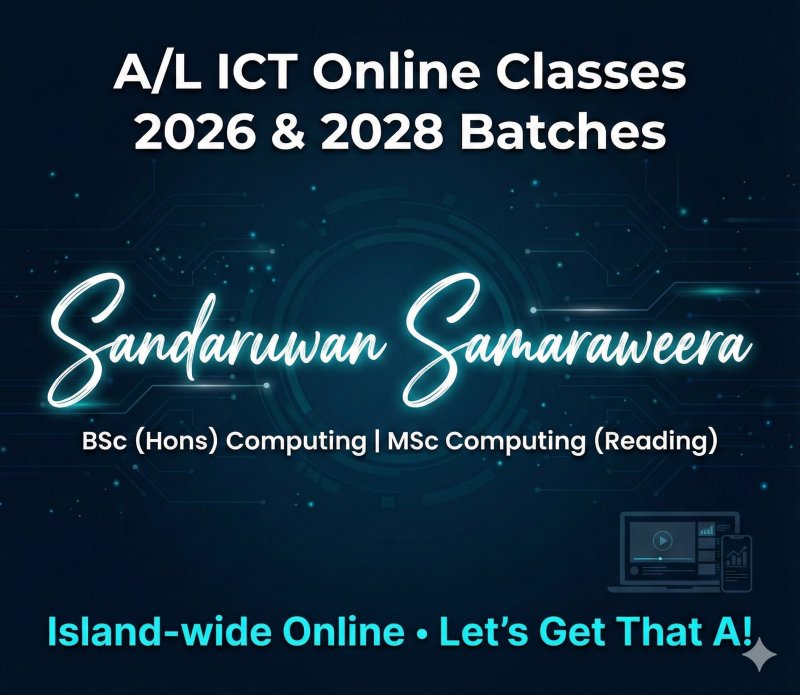 A/L ICT Online Classes
2026 & 2028 Batches

Sandaruwan Samaraweera

BSc (Hons) Computing | MSc Computing (Reading)

Island-wide Online • Let's Get That A!